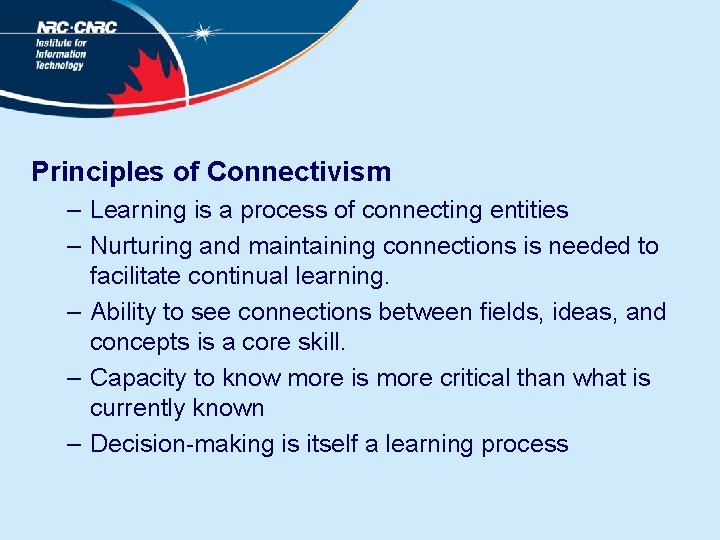 NRC·CNRC
Institute for Information Technology

Principles of Connectivism

– Learning is a process of connecting entities
– Nurturing and maintaining connections is needed to facilitate continual learning.
– Ability to see connections between fields, ideas, and concepts is a core skill.
– Capacity to know more is more critical than what is currently known
– Decision-making is itself a learning process